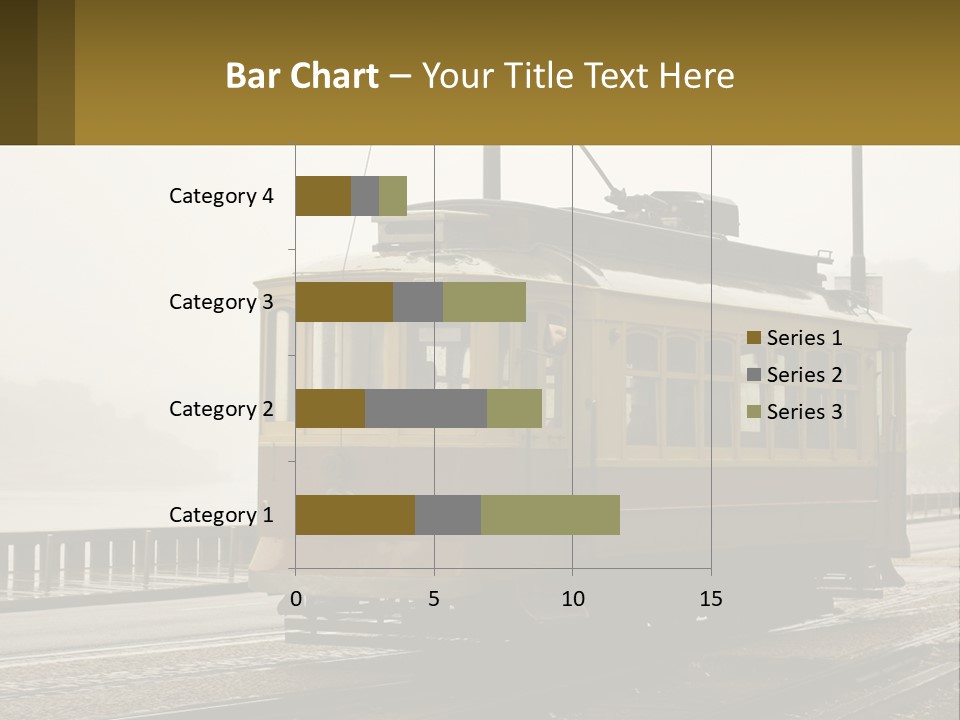 Bar Chart – Your Title Text Here

Category 4
Category 3
Category 2
Category 1

0
5
10
15

Series 1
Series 2
Series 3